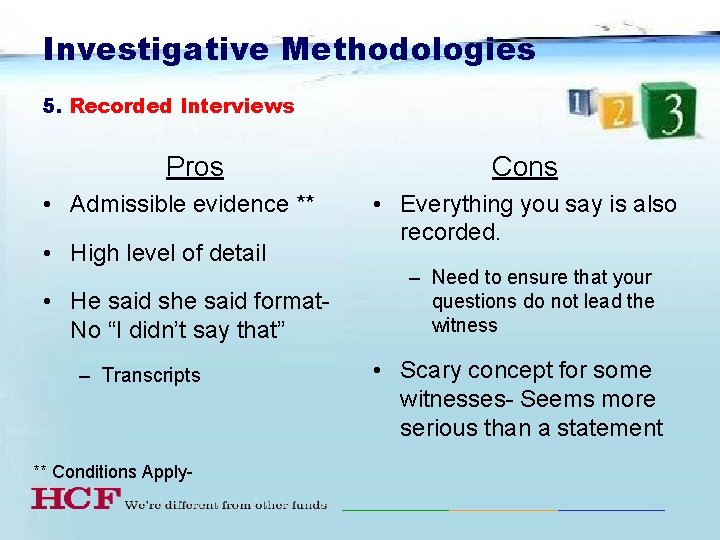 Investigative Methodologies

5. Recorded Interviews

1 2 3

Pros

• Admissible evidence **

• High level of detail

• He said she said format- No “I didn’t say that”

– Transcripts

Cons

• Everything you say is also recorded.

– Need to ensure that your questions do not lead the witness

• Scary concept for some witnesses- Seems more serious than a statement

** Conditions Apply-

HCF We're different from other funds